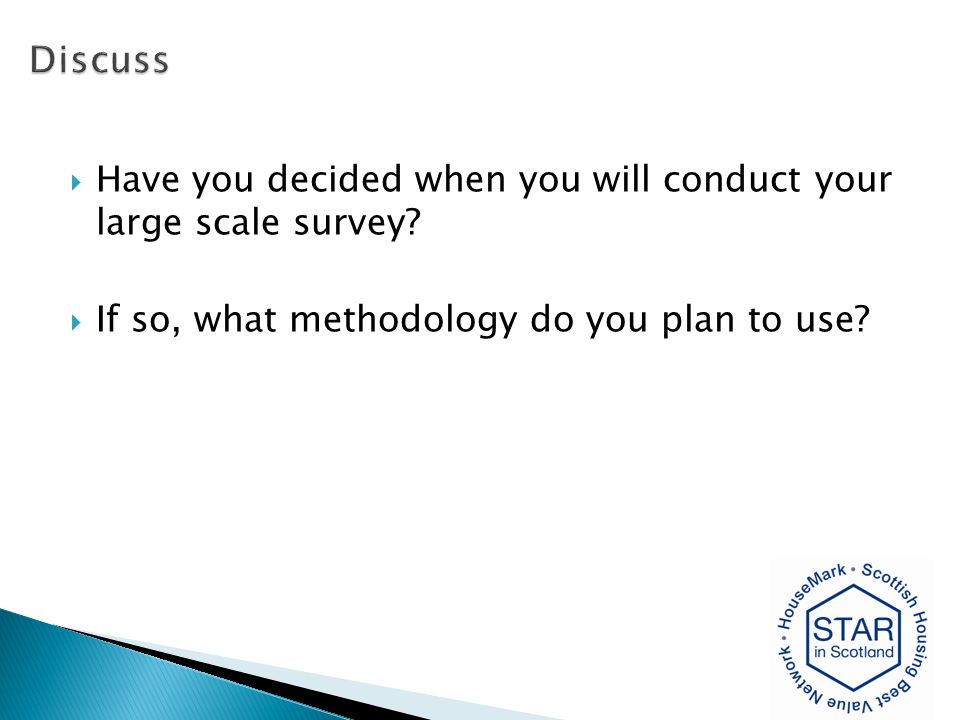 Discuss

Have you decided when you will conduct your large scale survey?

If so, what methodology do you plan to use?

HouseMark • Scottish Housing Best Value Network •

STAR
in Scotland